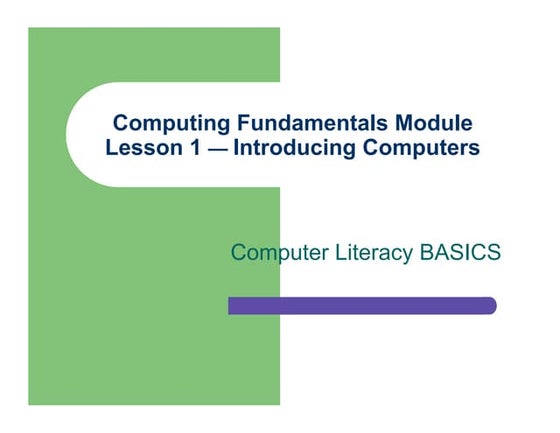 Computing Fundamentals Module
Lesson 1 — Introducing Computers

Computer Literacy BASICS